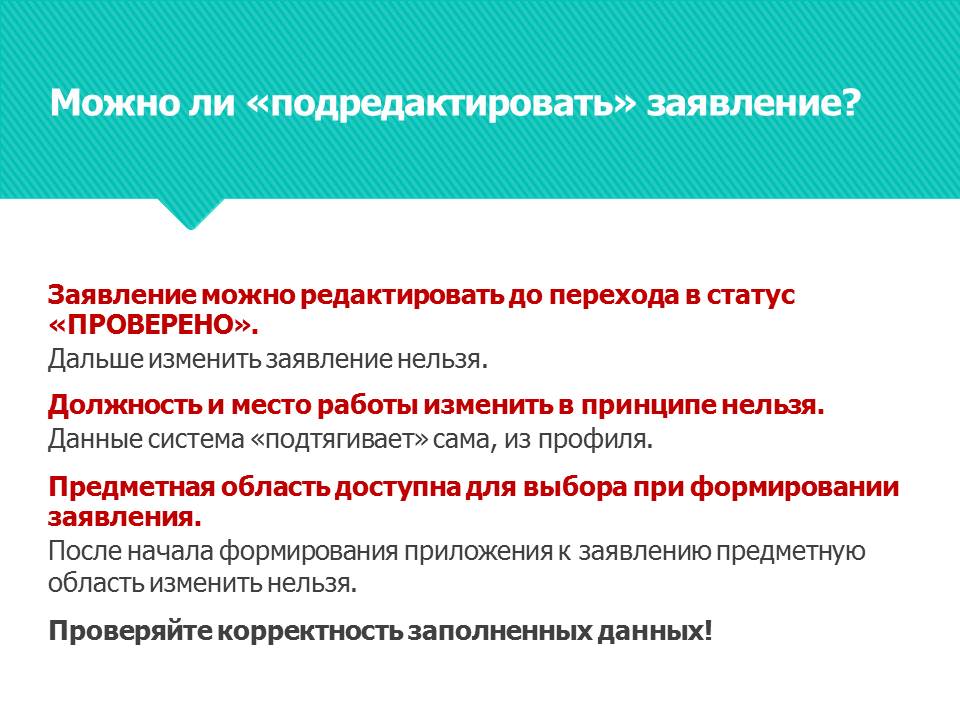 Можно ли «подредактировать» заявление?

Заявление можно редактировать до перехода в статус «ПРОВЕРЕНО».
Дальше изменить заявление нельзя.

Должность и место работы изменить в принципе нельзя.
Данные система «подтягивает» сама, из профиля.

Предметная область доступна для выбора при формировании заявления.
После начала формирования приложения к заявлению предметную область изменить нельзя.

Проверяйте корректность заполненных данных!